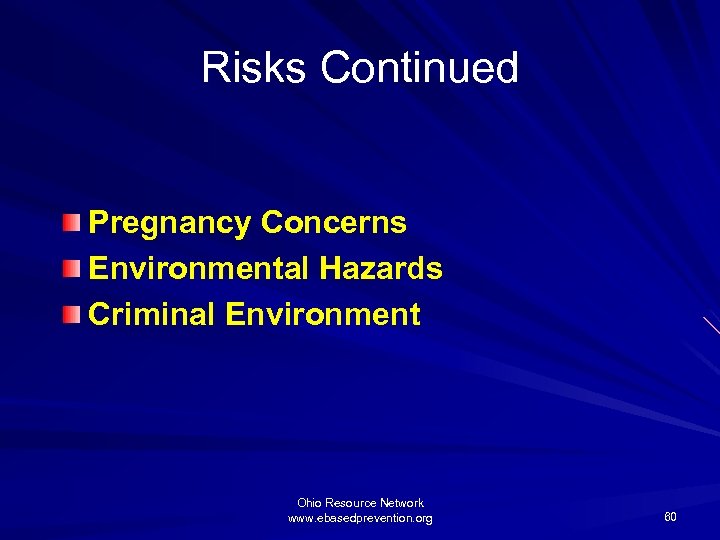 Risks Continued

Pregnancy Concerns
Environmental Hazards
Criminal Environment

Ohio Resource Network
www.ebasedprevention.org

60